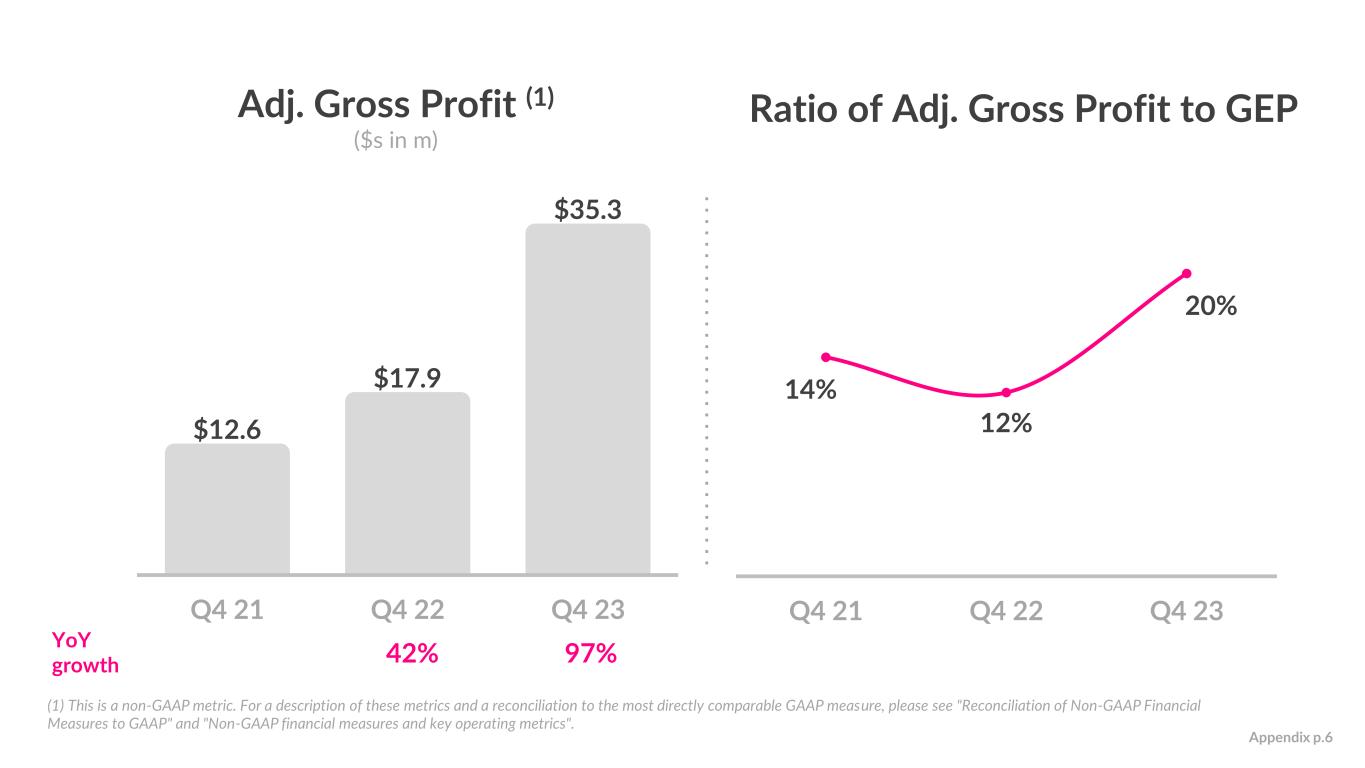 Adj. Gross Profit (1)
($s in m)

$12.6
$17.9
$35.3

Q4 21
Q4 22
Q4 23

YoY growth
42%
97%

Ratio of Adj. Gross Profit to GEP

14%
12%
20%

Q4 21
Q4 22
Q4 23

(1) This is a non-GAAP metric. For a description of these metrics and a reconciliation to the most directly comparable GAAP measure, please see "Reconciliation of Non-GAAP Financial Measures to GAAP" and "Non-GAAP financial measures and key operating metrics".

Appendix p.6